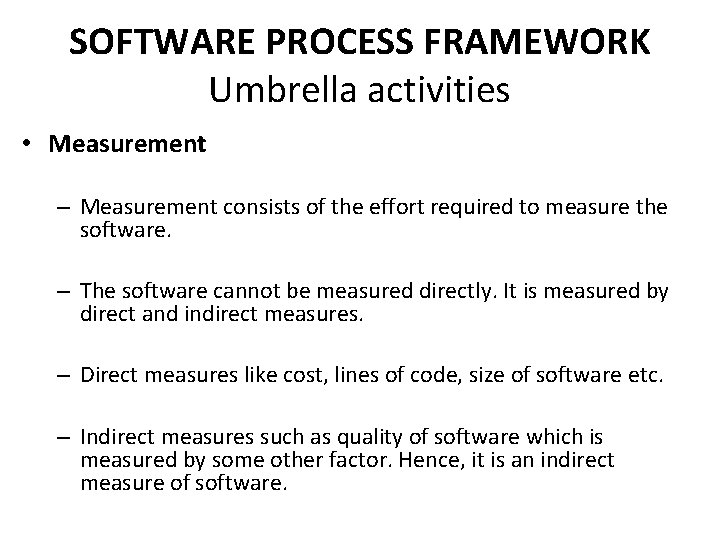 SOFTWARE PROCESS FRAMEWORK
Umbrella activities

• Measurement

– Measurement consists of the effort required to measure the software.

– The software cannot be measured directly. It is measured by direct and indirect measures.

– Direct measures like cost, lines of code, size of software etc.

– Indirect measures such as quality of software which is measured by some other factor. Hence, it is an indirect measure of software.